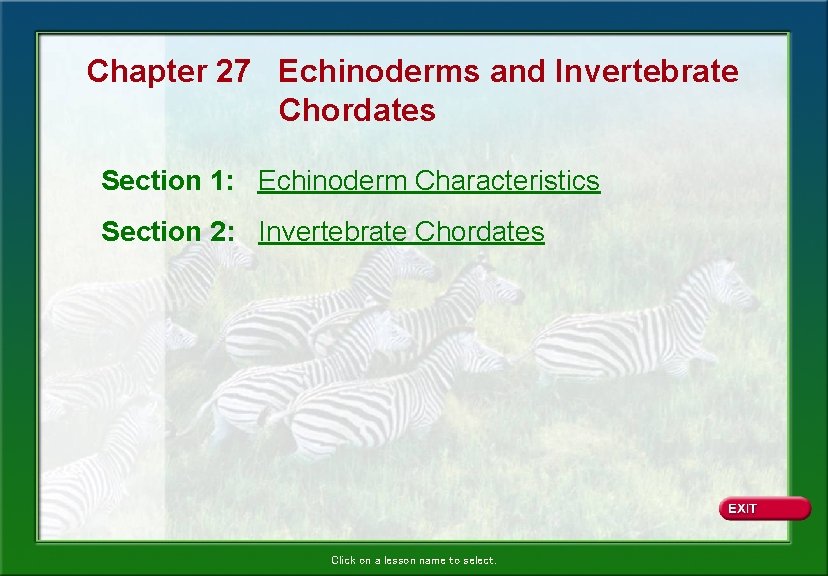 Chapter 27 Echinoderms and Invertebrate Chordates

Section 1: Echinoderm Characteristics

Section 2: Invertebrate Chordates

EXIT

Click on a lesson name to select.